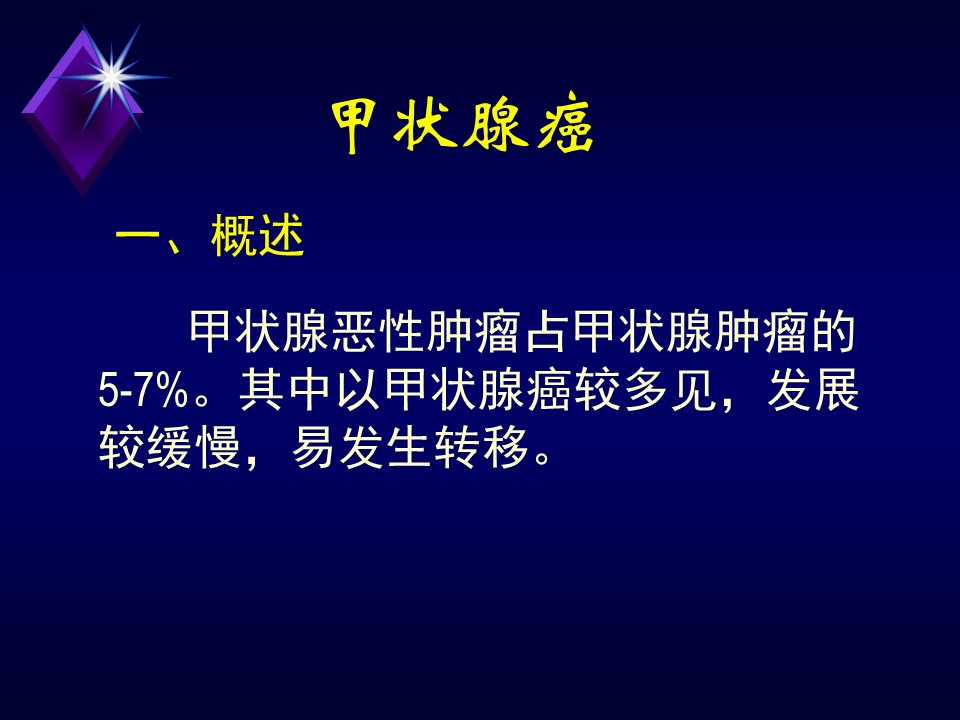 甲状腺癌

一、概述

甲状腺恶性肿瘤占甲状腺肿瘤的5-7%。其中以甲状腺癌较多见，发展较缓慢，易发生转移。